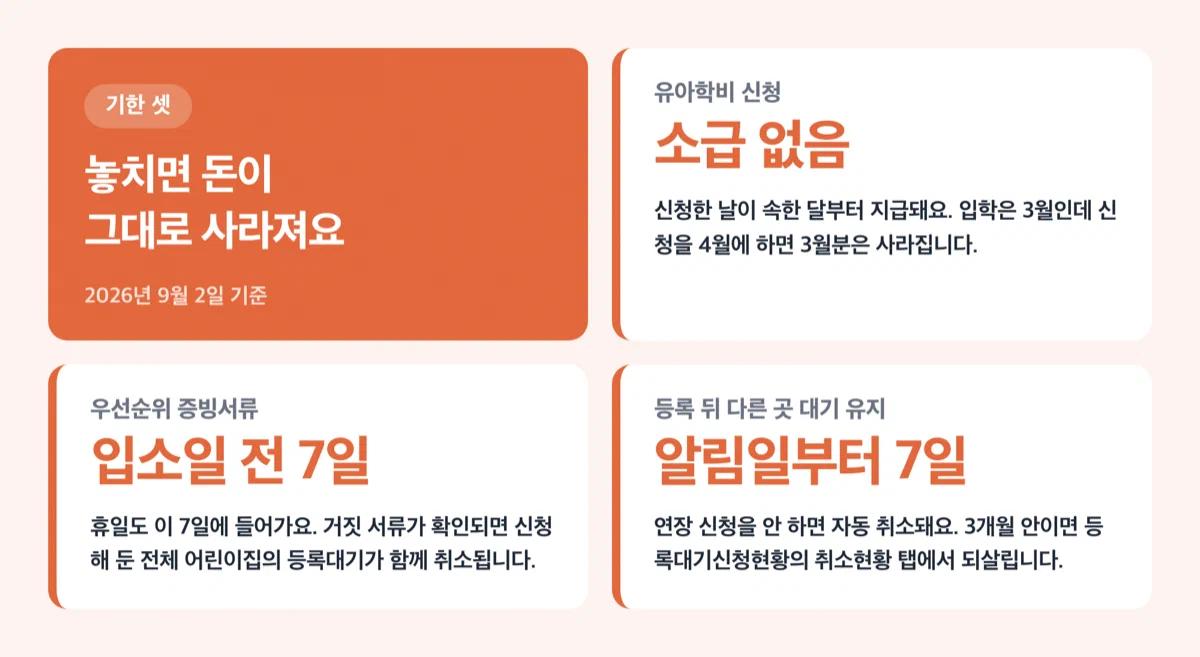 기한 셋

놓치면 돈이
그대로 사라져요

2026년 9월 2일 기준

유아학비 신청

소급 없음

신청한 날이 속한 달부터 지급돼요. 입학은 3월인데 신청을 4월에 하면 3월분은 사라집니다.

우선순위 증빙서류

입소일 전 7일

휴일도 이 7일에 들어가요. 거짓 서류가 확인되면 신청해 둔 전체 어린이집의 등록대기가 함께 취소됩니다.

등록 뒤 다른 곳 대기 유지

알림일부터 7일

연장 신청을 안 하면 자동 취소돼요. 3개월 안이면 등록대기신청현황의 취소현황 탭에서 되살립니다.